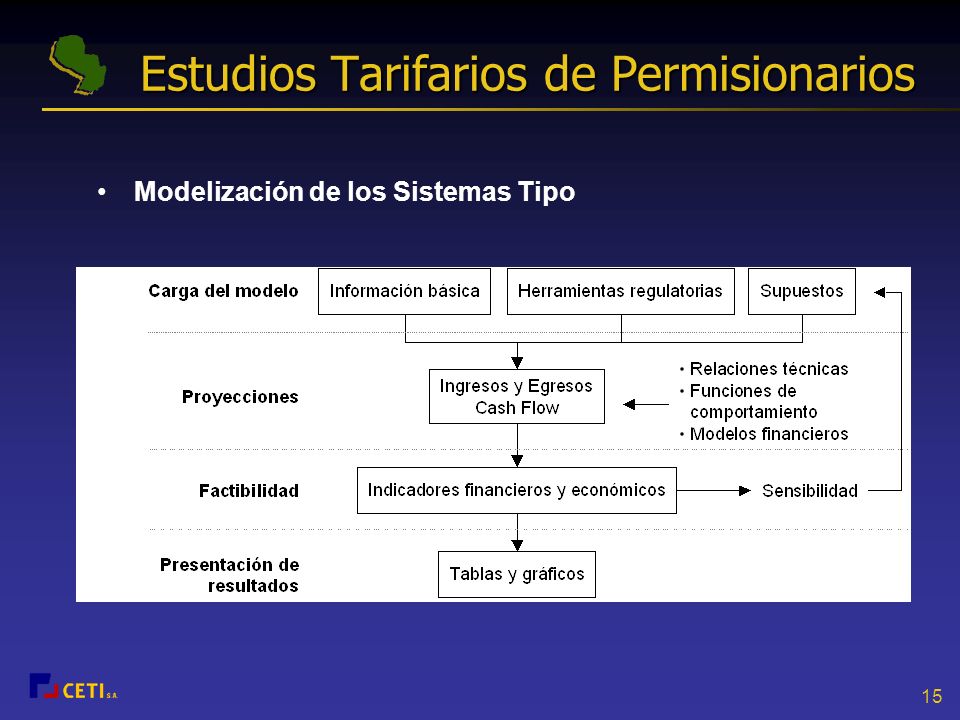 Estudios Tarifarios de Permisionarios

• Modelización de los Sistemas Tipo

Carga del modelo
Información básica
Herramientas regulatorias
Supuestos

Proyecciones
Ingresos y Egresos Cash Flow
• Relaciones técnicas
• Funciones de comportamiento
• Modelos financieros

Factibilidad
Indicadores financieros y económicos
Sensibilidad

Presentación de resultados
Tablas y gráficos

CETI S.A.

15